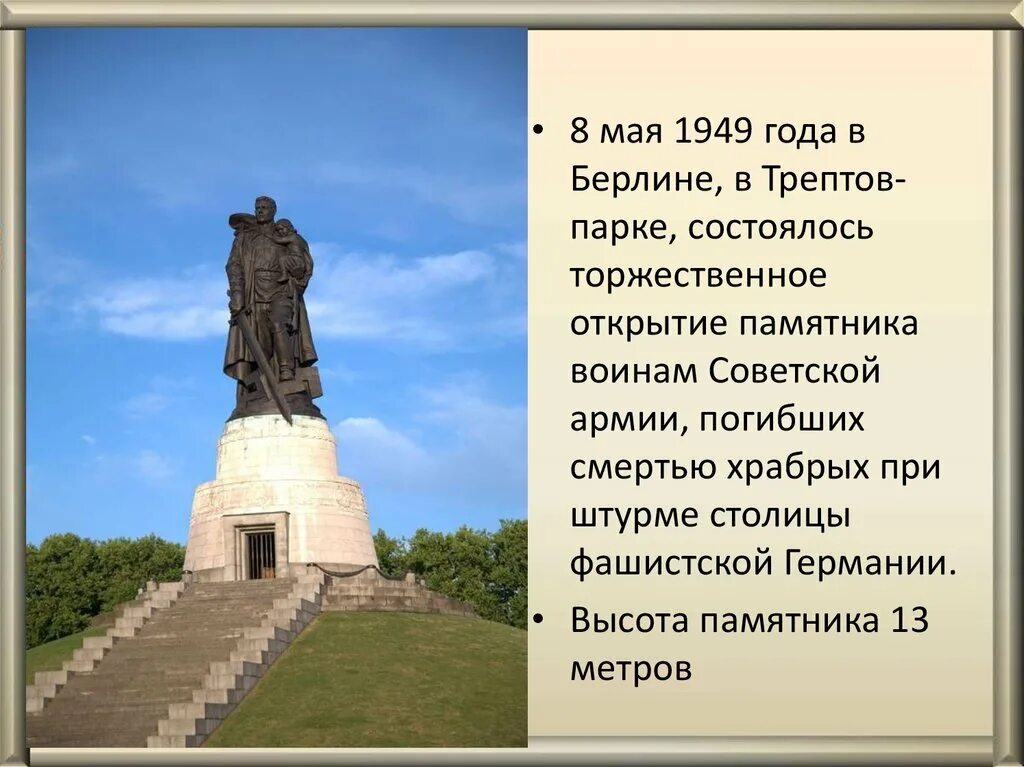 • 8 мая 1949 года в Берлине, в Трептов-парке, состоялось торжественное открытие памятника воинам Советской армии, погибших смертью храбрых при штурме столицы фашистской Германии.

• Высота памятника 13 метров